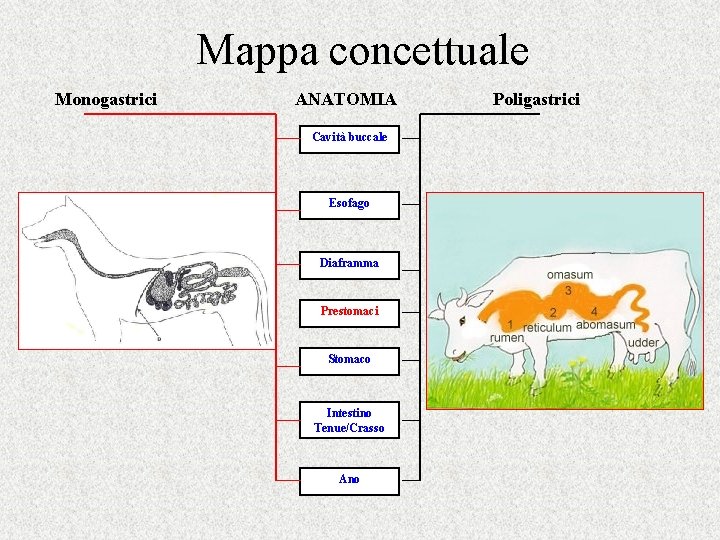 Mappa concettuale

Monogastrici

ANATOMIA

Poligastrici

Cavità buccale

Esofago

Diaframma

Prestomaci

Stomaco

Intestino Tenue/Crasso

Ano

omasum
3
2
4
1
reticulum
abomasum
rumen
udder